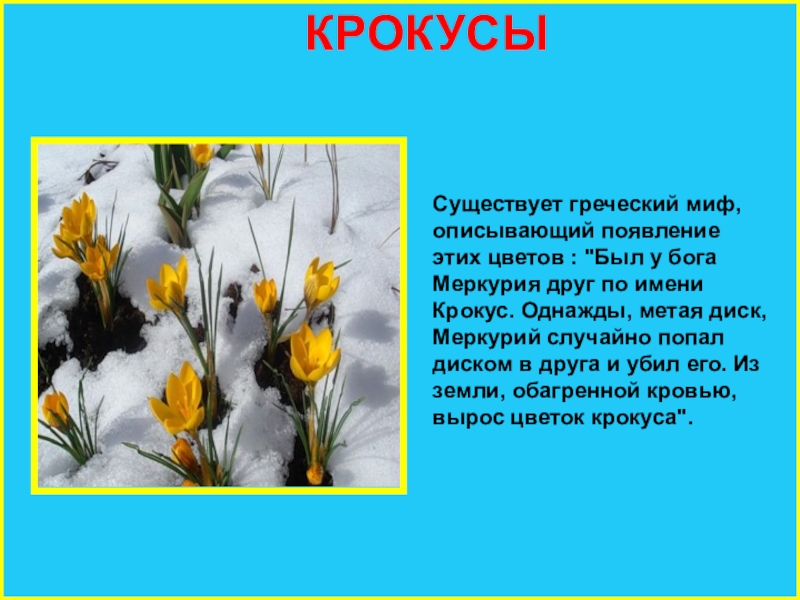 КРОКУСЫ

Существует греческий миф, описывающий появление этих цветов : "Был у бога Меркурия друг по имени Крокус. Однажды, метая диск, Меркурий случайно попал диском в друга и убил его. Из земли, обагренной кровью, вырос цветок крокуса".